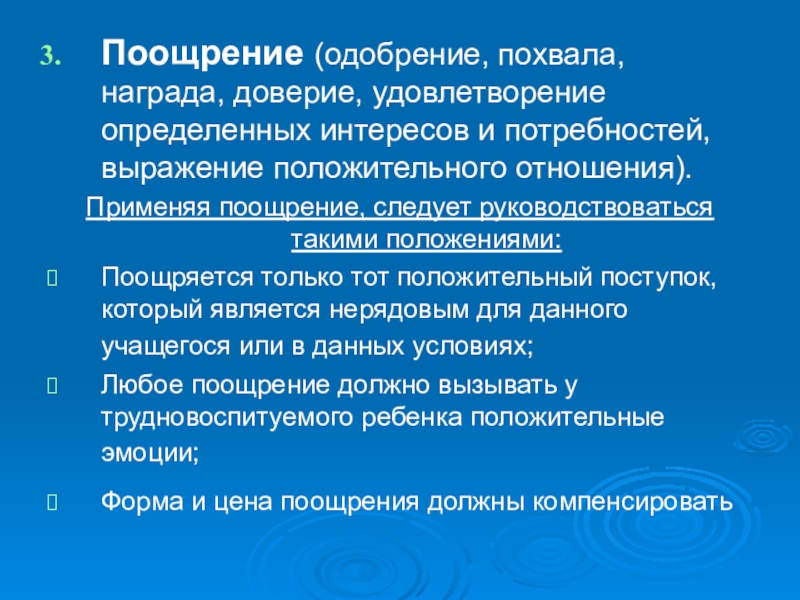 3. Поощрение (одобрение, похвала, награда, доверие, удовлетворение определенных интересов и потребностей, выражение положительного отношения).

Применяя поощрение, следует руководствоваться такими положениями:

Поощряется только тот положительный поступок, который является нерядовым для данного учащегося или в данных условиях;

Любое поощрение должно вызывать у трудновоспитуемого ребенка положительные эмоции;

Форма и цена поощрения должны компенсировать